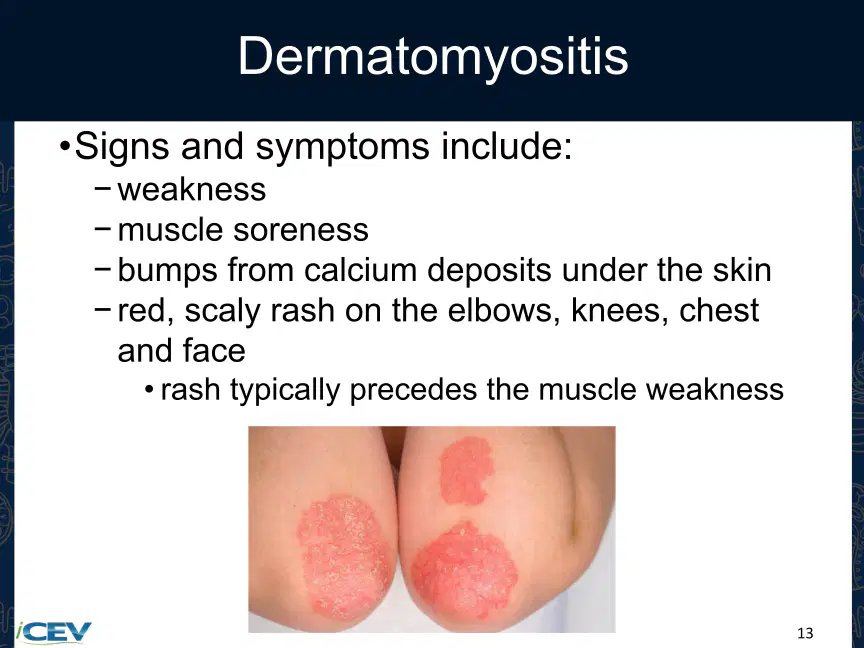 Dermatomyositis

•Signs and symptoms include:
− weakness
− muscle soreness
− bumps from calcium deposits under the skin
− red, scaly rash on the elbows, knees, chest and face
• rash typically precedes the muscle weakness

iCEV

13